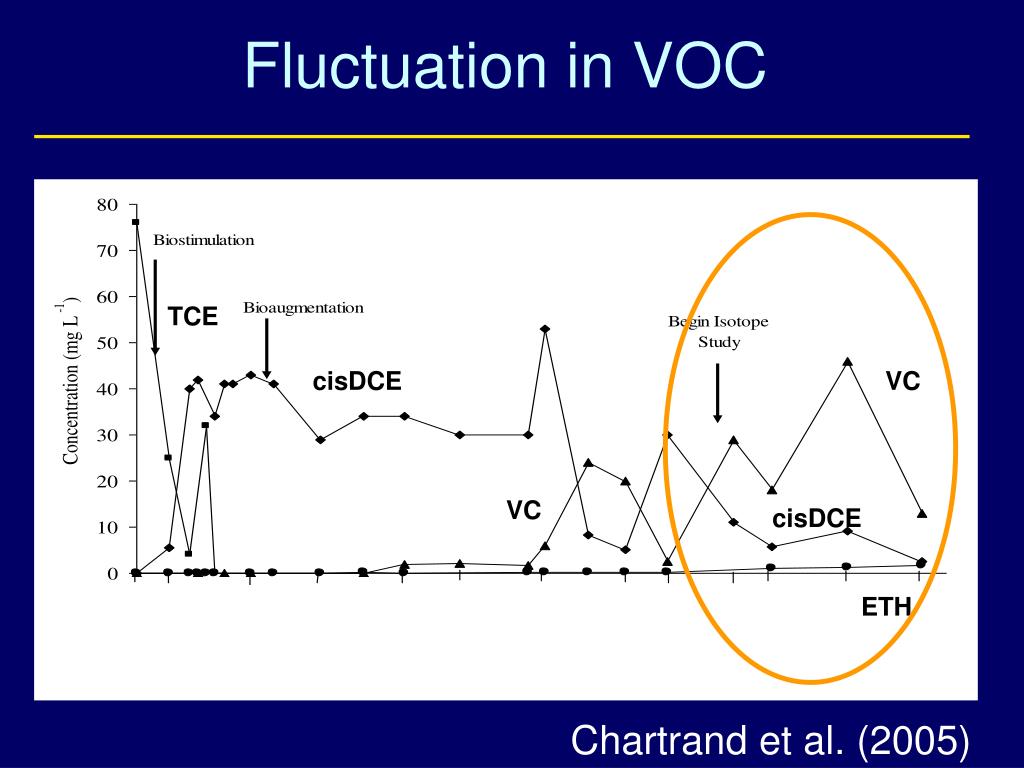 Fluctuation in VOC

80
70
60
50
40
30
20
10
0

Concentration (mg L$^{-1}$)

Biostimulation

TCE

Bioaugmentation

cisDCE

Begin Isotope Study

VC

VC

cisDCE

ETH

Chartrand et al. (2005)